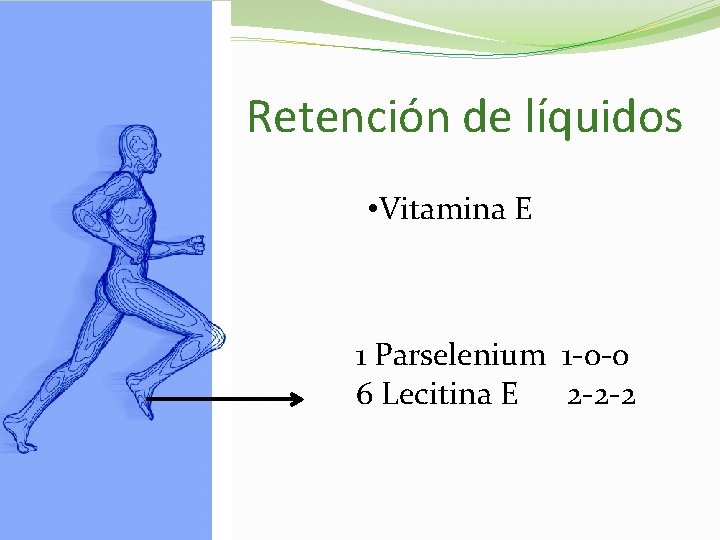 Retención de líquidos

•Vitamina E

1 Parselenium 1-0-0
6 Lecitina E 2-2-2